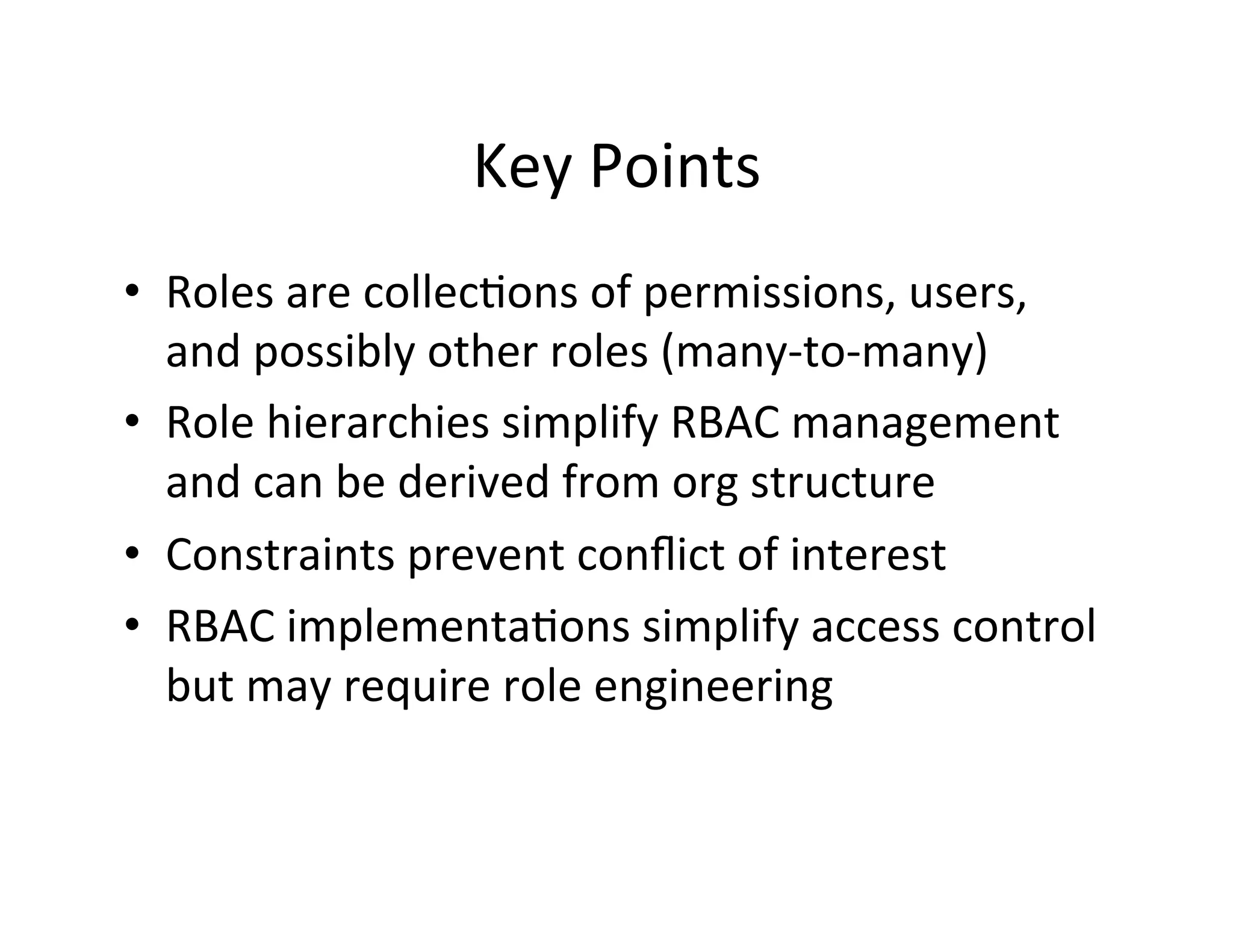 Key Points

• Roles are collections of permissions, users, and possibly other roles (many-to-many)
• Role hierarchies simplify RBAC management and can be derived from org structure
• Constraints prevent conflict of interest
• RBAC implementations simplify access control but may require role engineering